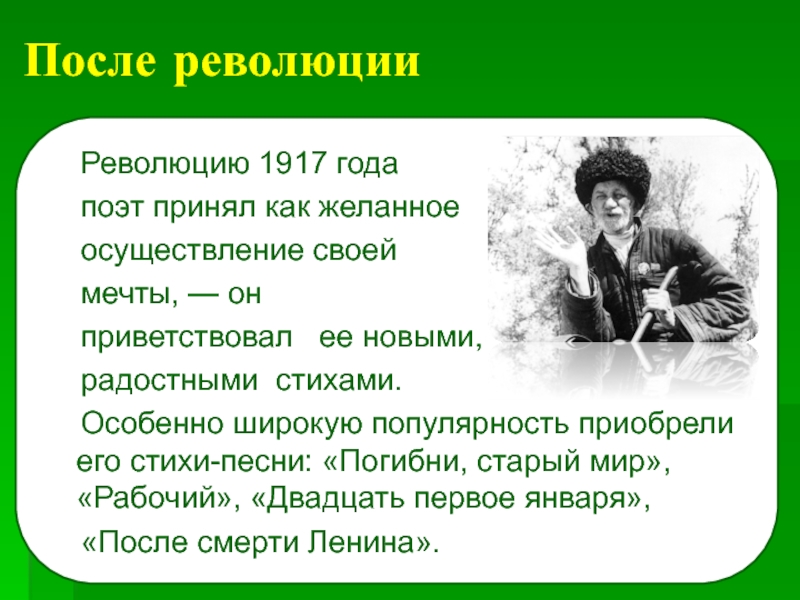 После революции

Революцию 1917 года поэт принял как желанное осуществление своей мечты, — он приветствовал ее новыми, радостными стихами.

Особенно широкую популярность приобрели его стихи-песни: «Погибни, старый мир», «Рабочий», «Двадцать первое января», «После смерти Ленина».